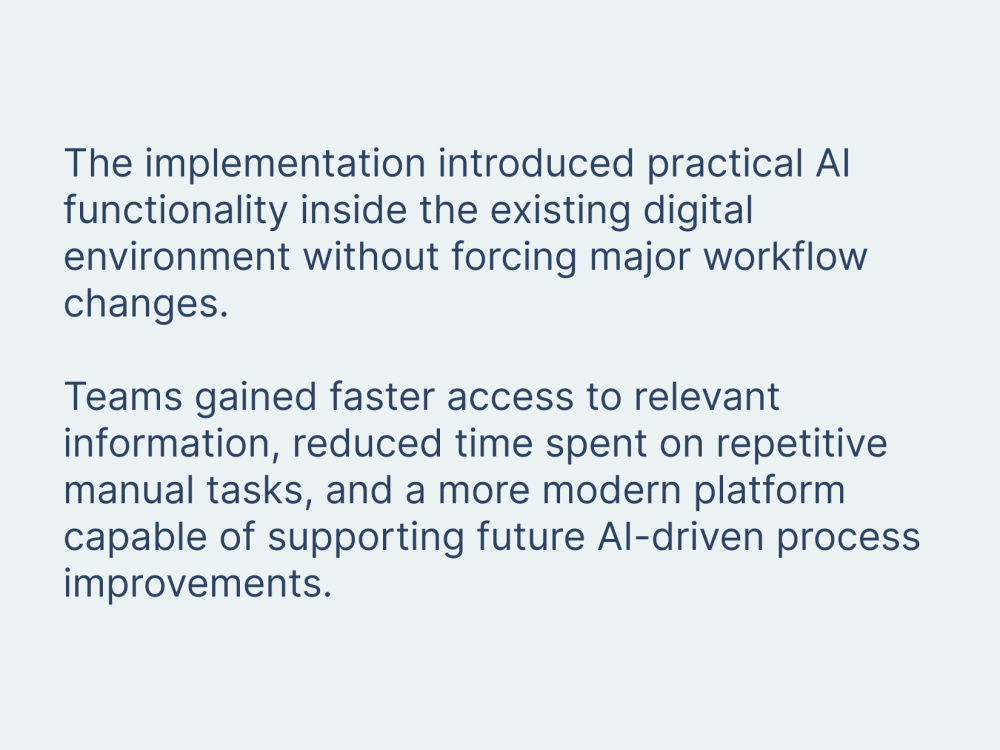 The implementation introduced practical AI functionality inside the existing digital environment without forcing major workflow changes.

Teams gained faster access to relevant information, reduced time spent on repetitive manual tasks, and a more modern platform capable of supporting future AI-driven process improvements.